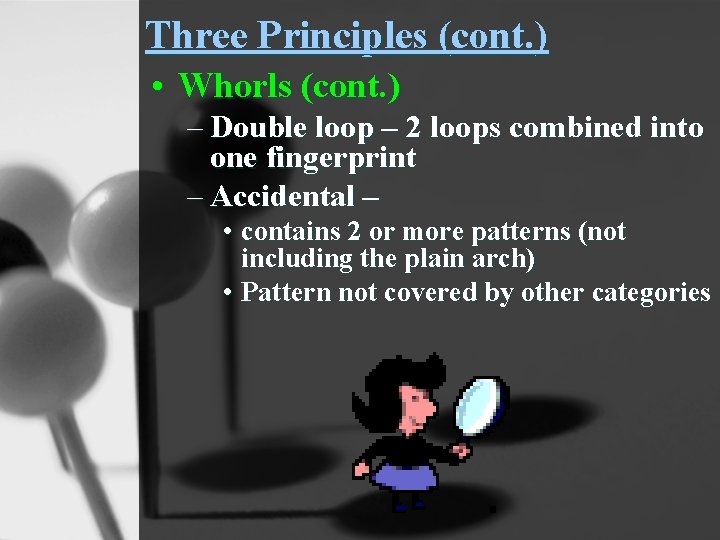 Three Principles (cont.)

• Whorls (cont.)

– Double loop – 2 loops combined into one fingerprint

– Accidental –

• contains 2 or more patterns (not including the plain arch)

• Pattern not covered by other categories